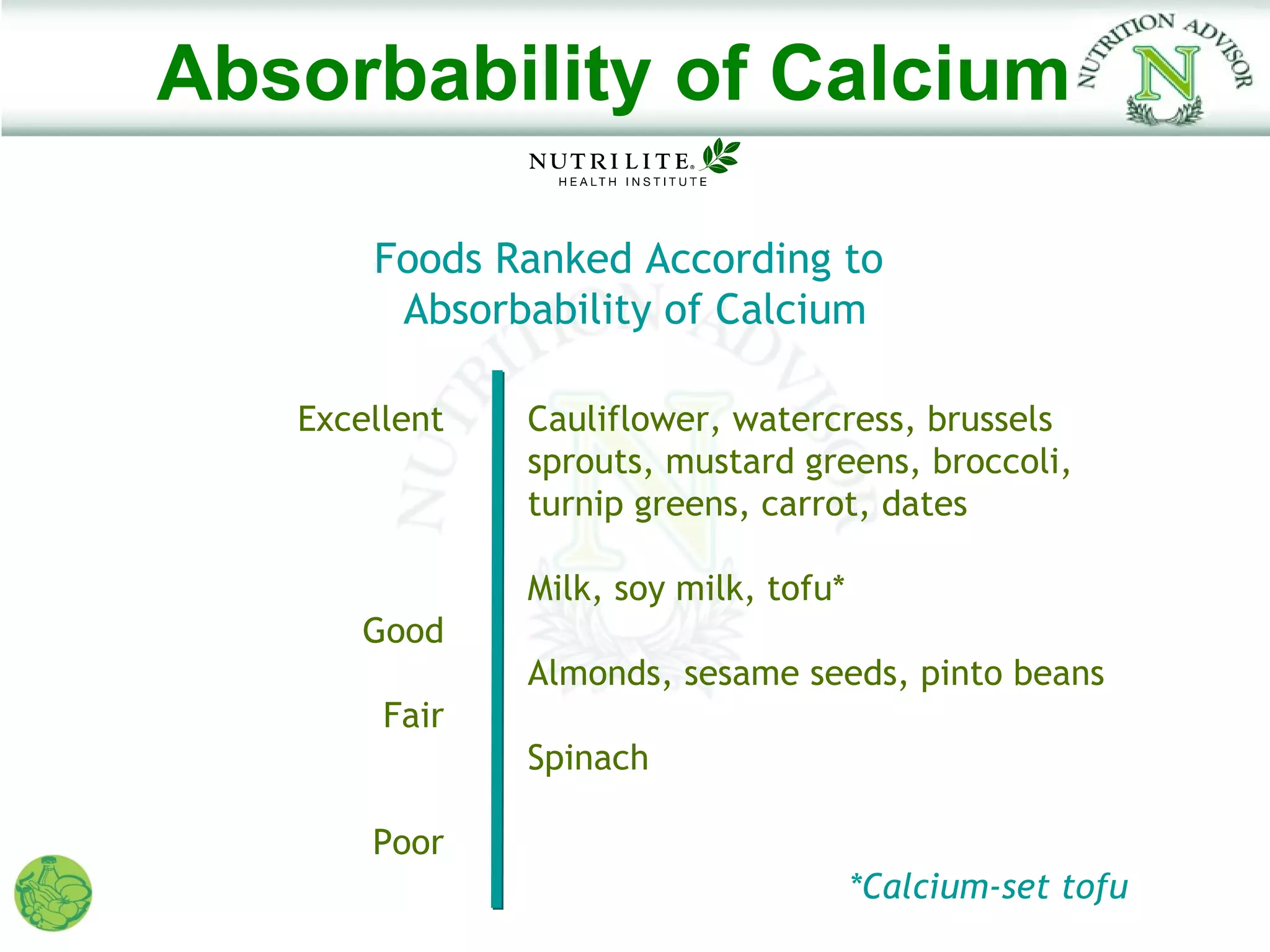 Absorbability of Calcium

NUTRITION ADVISOR
N

NUTRILITE®
HEALTH INSTITUTE

Foods Ranked According to Absorbability of Calcium

Excellent

Good

Fair

Poor

Cauliflower, watercress, brussels sprouts, mustard greens, broccoli, turnip greens, carrot, dates

Milk, soy milk, tofu*

Almonds, sesame seeds, pinto beans

Spinach

*Calcium-set tofu